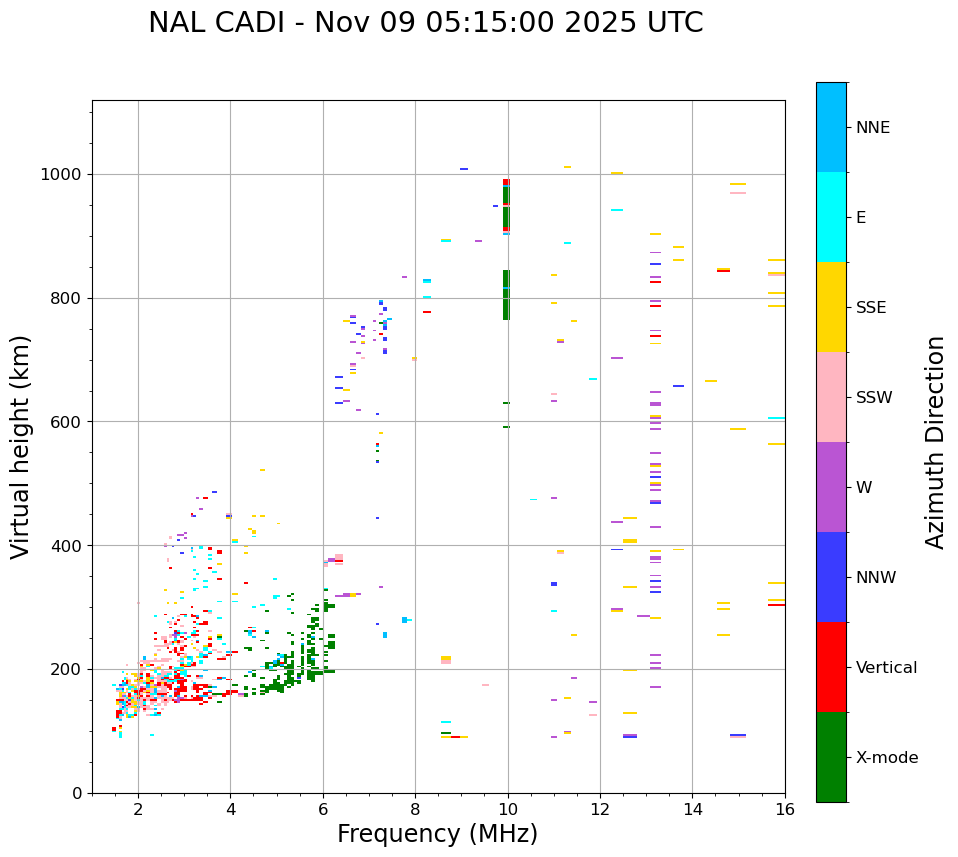 NAL CADI - Nov 09 05:15:00 2025 UTC

Virtual height (km)

1000
800
600
400
200
0

2
4
6
8
10
12
14
16

Frequency (MHz)

NNE
E
SSE
SSW
W
NNW
Vertical
X-mode

Azimuth Direction